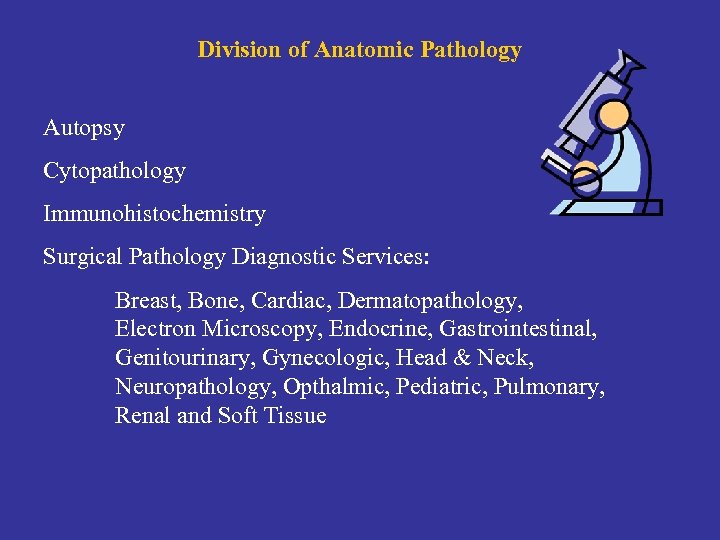 Division of Anatomic Pathology

Autopsy

Cytopathology

Immunohistochemistry

Surgical Pathology Diagnostic Services:

Breast, Bone, Cardiac, Dermatopathology, Electron Microscopy, Endocrine, Gastrointestinal, Genitourinary, Gynecologic, Head & Neck, Neuropathology, Opthalmic, Pediatric, Pulmonary, Renal and Soft Tissue